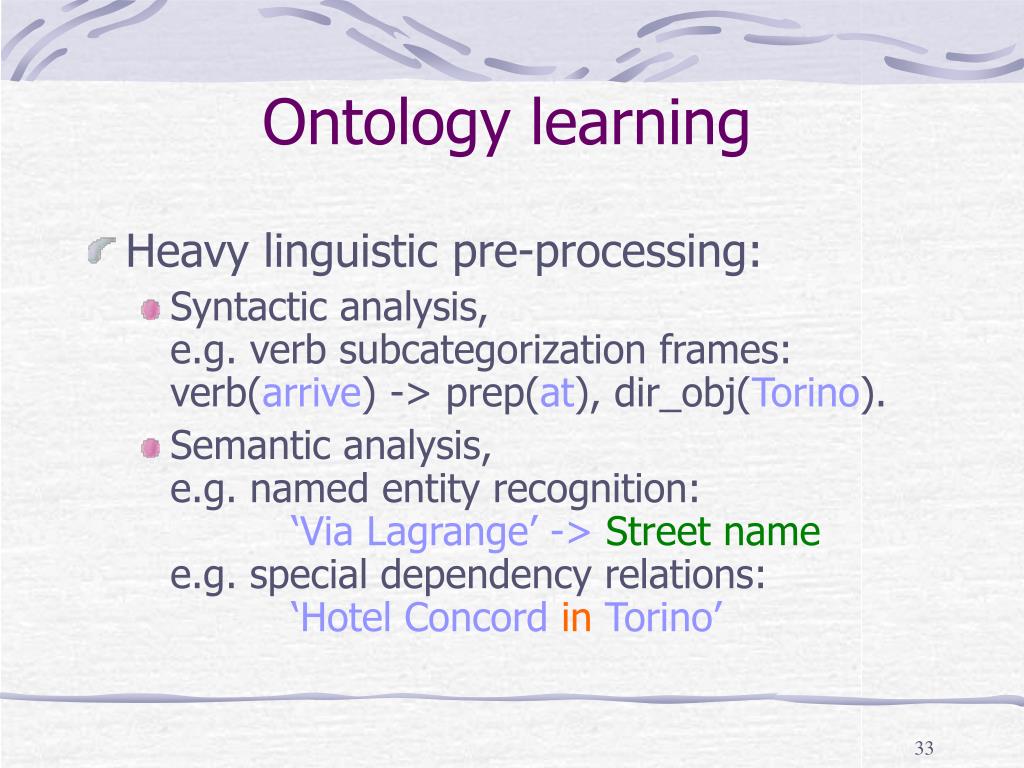 Ontology learning

Heavy linguistic pre-processing:

Syntactic analysis,
e.g. verb subcategorization frames:
verb(arrive) -> prep(at), dir_obj(Torino).

Semantic analysis,
e.g. named entity recognition:
‘Via Lagrange’ -> Street name
e.g. special dependency relations:
‘Hotel Concord in Torino’

33